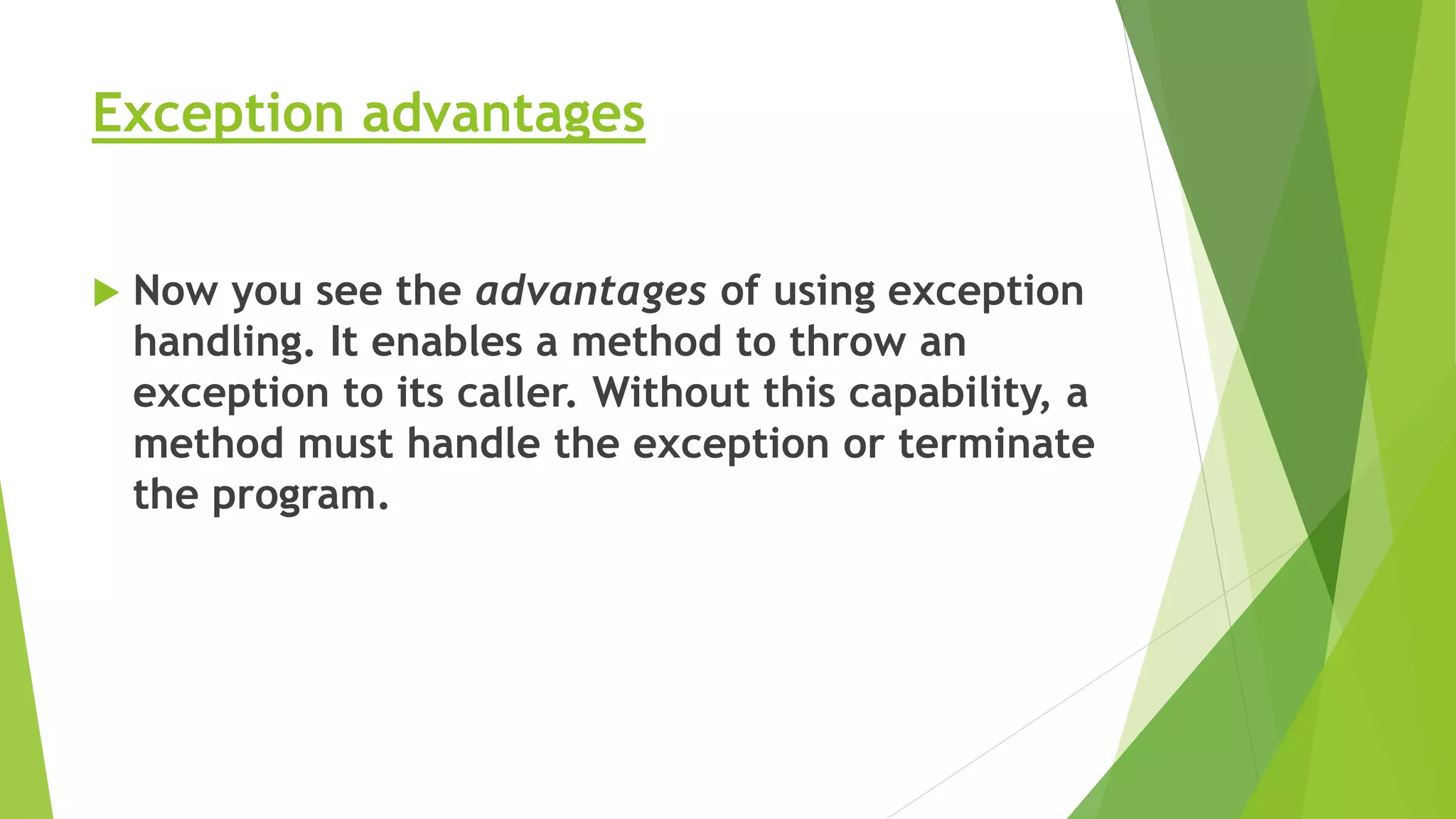 Exception advantages

Now you see the advantages of using exception handling. It enables a method to throw an exception to its caller. Without this capability, a method must handle the exception or terminate the program.